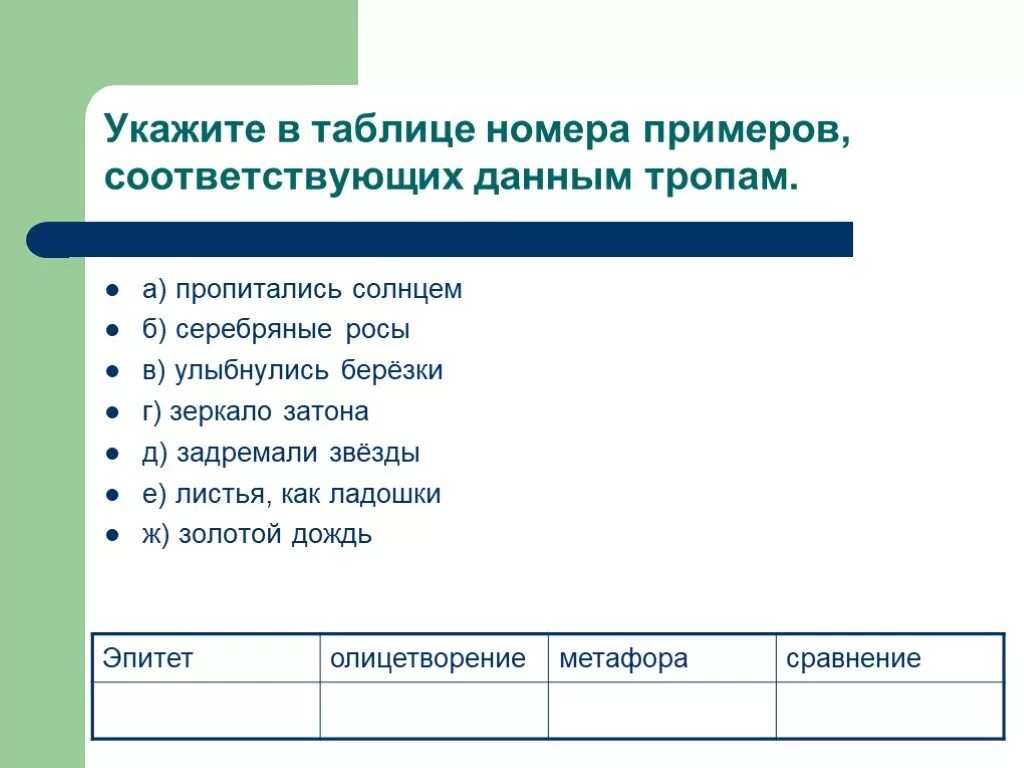 Укажите в таблице номера примеров, соответствующих данным тропам.

- а) пропитались солнцем
- б) серебряные росы
- в) улыбнулись берёзки
- г) зеркало затона
- д) задремали звёзды
- е) листья, как ладошки
- ж) золотой дождь

| Эпитет | олицетворение | метафора | сравнение |
|---|---|---|---|
| | | | |